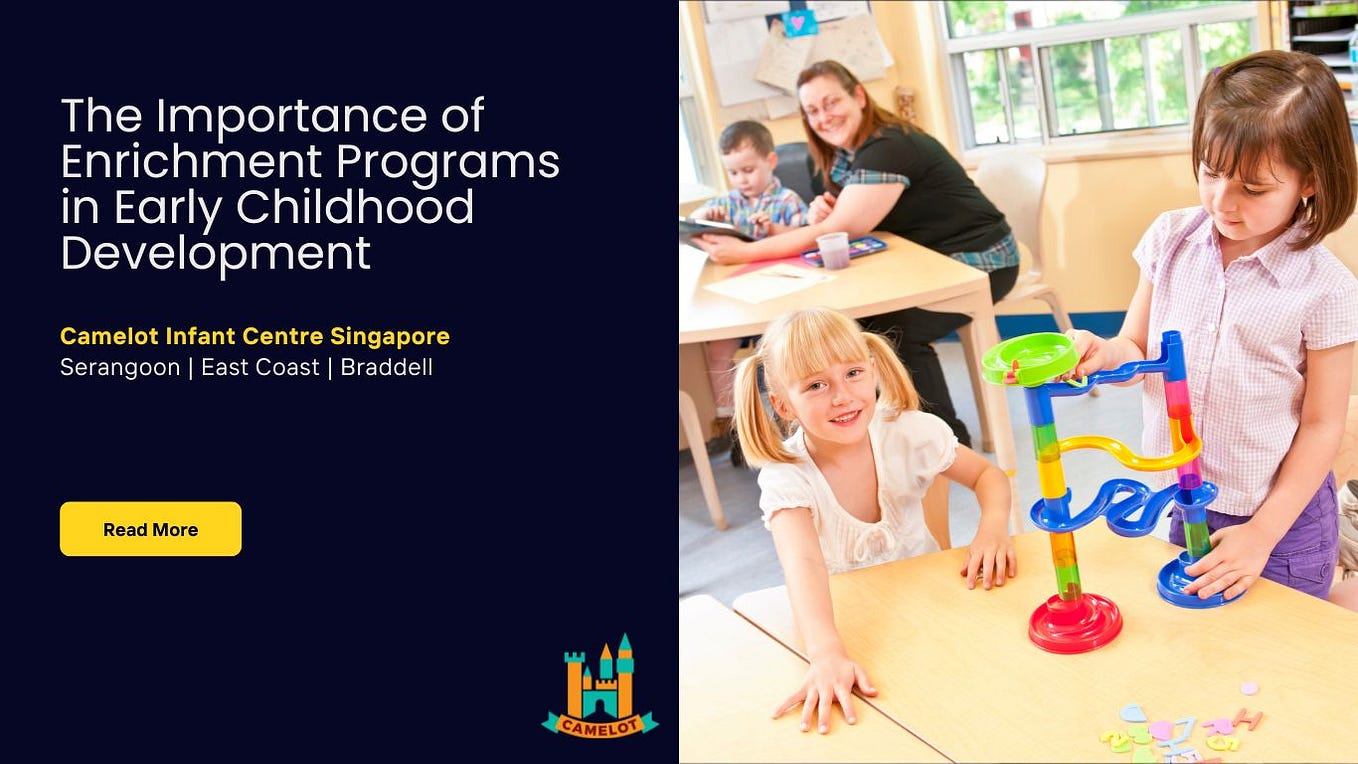 The Importance of Enrichment Programs in Early Childhood Development

Camelot Infant Centre Singapore
Serangoon | East Coast | Braddell

Read More

CAMELOT